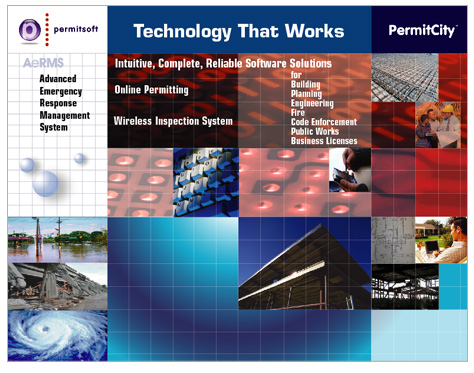 permitsoft

Technology That Works

PermitCity

AeRMS

Advanced Emergency Response Management System

Intuitive, Complete, Reliable Software Solutions

Online Permitting

Wireless Inspection System

for
Building
Planning
Engineering
Fire
Code Enforcement
Public Works
Business Licenses